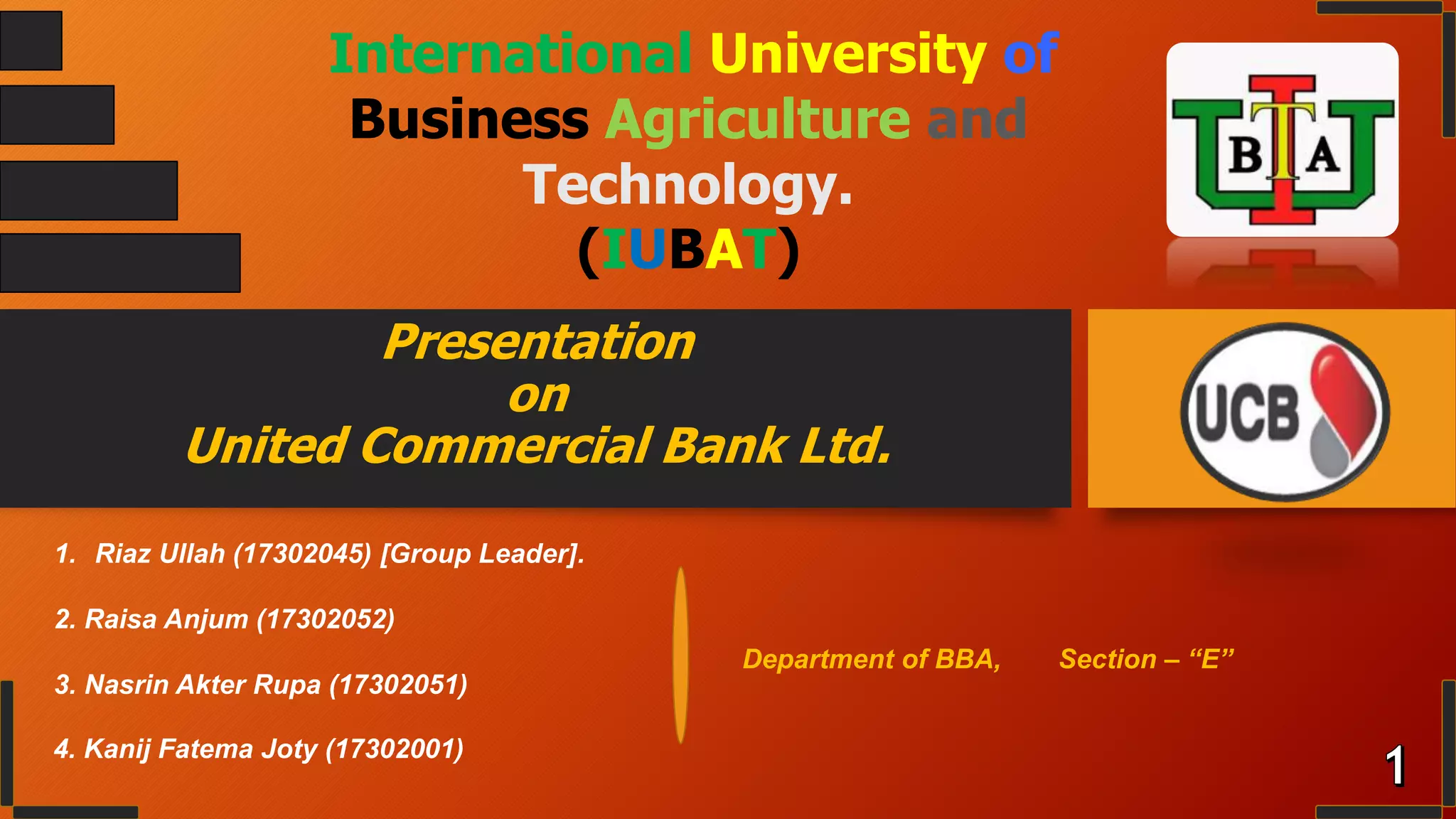 International University of Business Agriculture and Technology.
(IUBAT)

IUBAT

Presentation
on
United Commercial Bank Ltd.

UCB

1. Riaz Ullah (17302045) [Group Leader].

2. Raisa Anjum (17302052)

3. Nasrin Akter Rupa (17302051)

4. Kanij Fatema Joty (17302001)

Department of BBA, Section – “E”

1